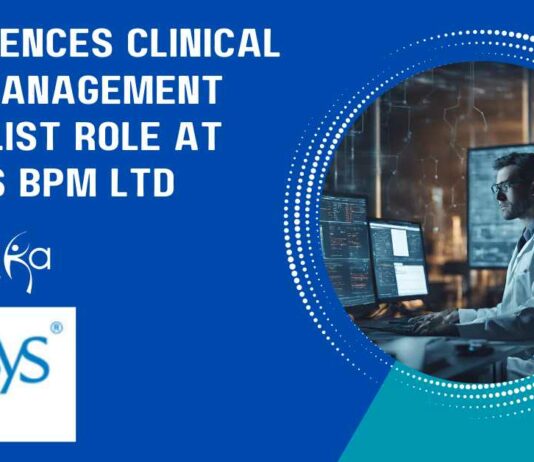 ENCES CLINICAL
ANAGEMENT
LIST ROLE AT
S BPM LTD

Ka

ys®